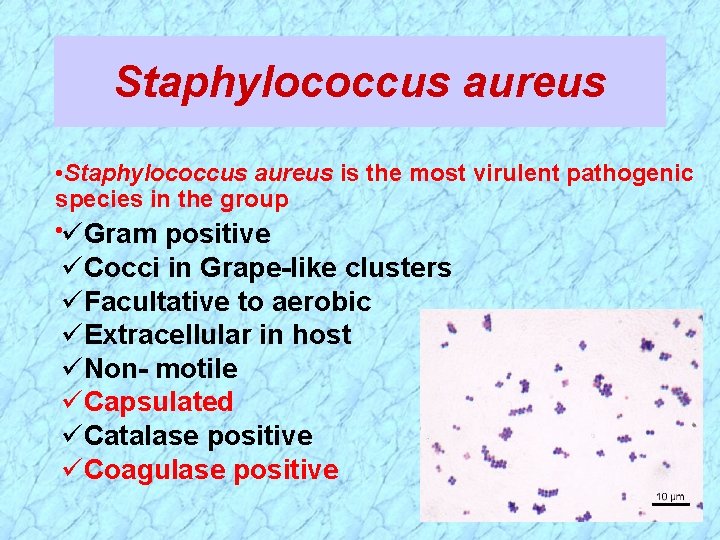 Staphylococcus aureus

•Staphylococcus aureus is the most virulent pathogenic species in the group

•✓Gram positive
✓Cocci in Grape-like clusters
✓Facultative to aerobic
✓Extracellular in host
✓Non- motile
✓Capsulated
✓Catalase positive
✓Coagulase positive

10 μm